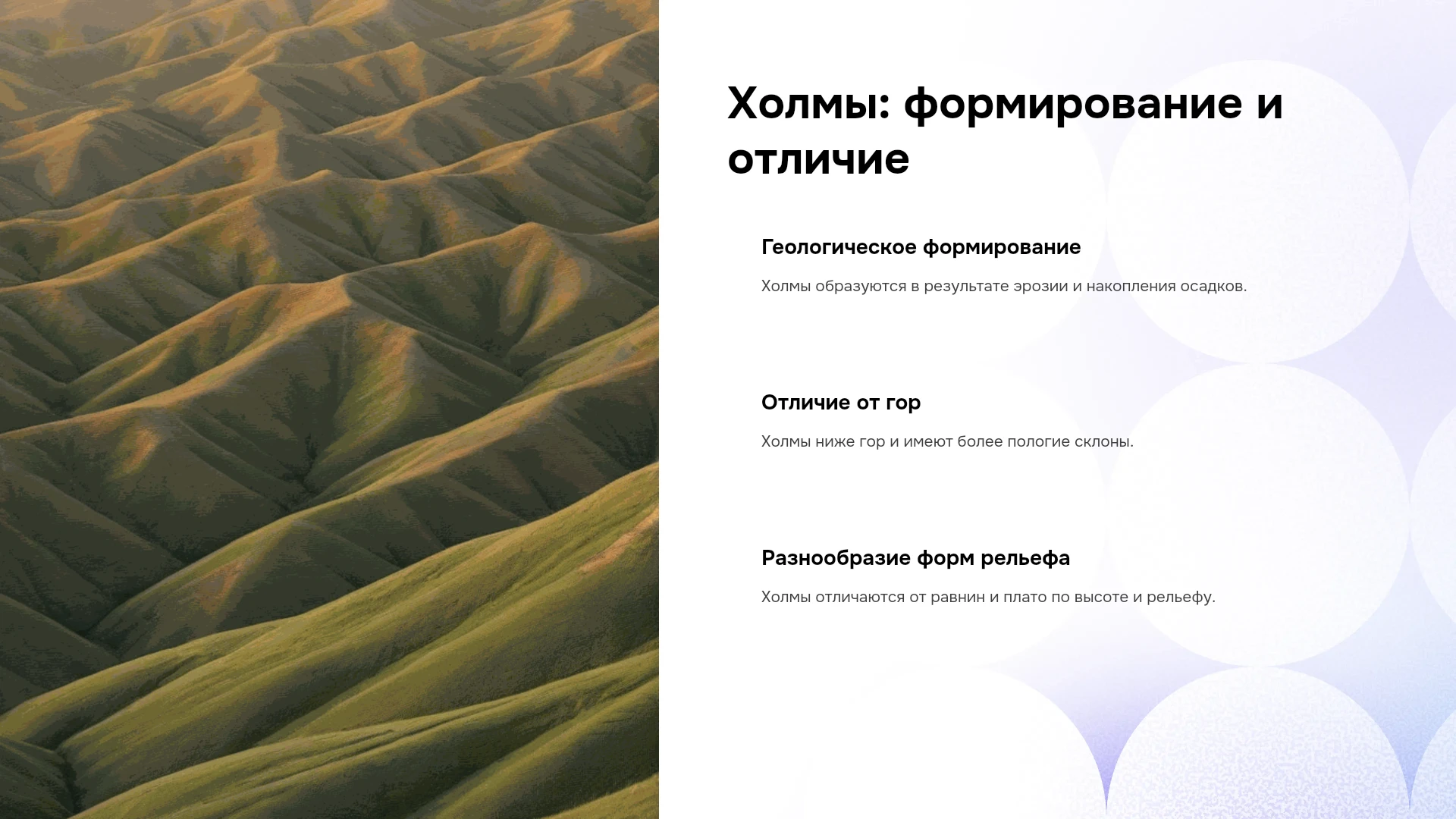 Холмы: формирование и отличие

Геологическое формирование

Холмы образуются в результате эрозии и накопления осадков.

Отличие от гор

Холмы ниже гор и имеют более пологие склоны.

Разнообразие форм рельефа

Холмы отличаются от равнин и плато по высоте и рельефу.